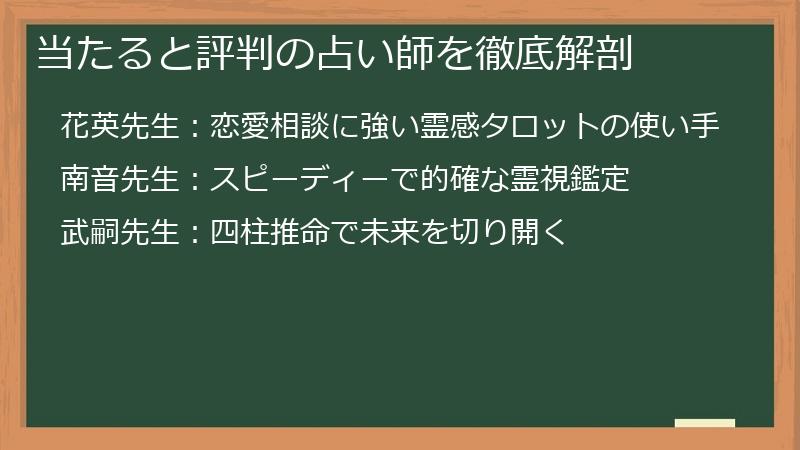 当たると評判の占い師を徹底解剖

花英先生：恋愛相談に強い霊感タロットの使い手

南音先生：スピーディーで的確な霊視鑑定

武嗣先生：四柱推命で未来を切り開く